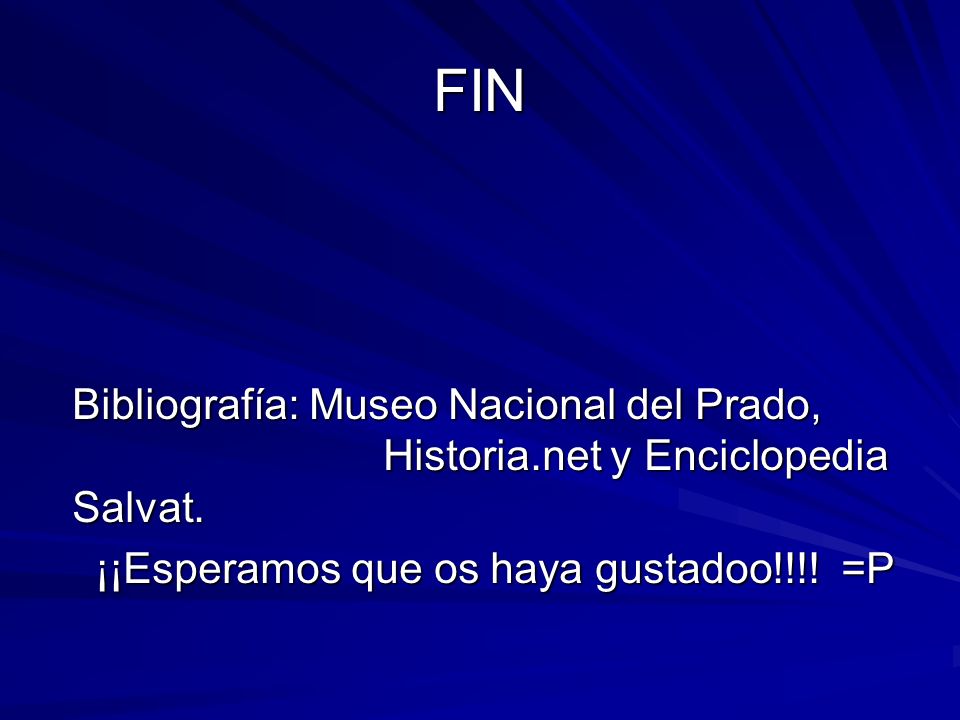 FIN

Bibliografía: Museo Nacional del Prado, Historia.net y Enciclopedia Salvat.

¡¡Esperamos que os haya gustadoo!!!! =P